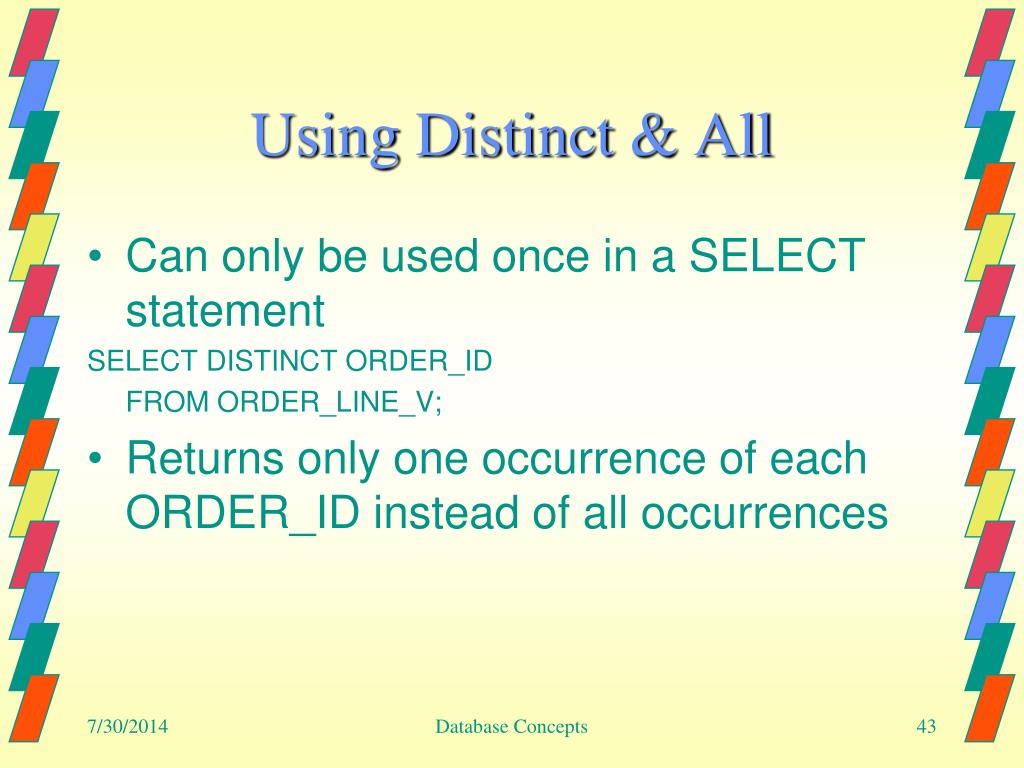 Using Distinct & All

• Can only be used once in a SELECT statement

SELECT DISTINCT ORDER_ID
FROM ORDER_LINE_V;

• Returns only one occurrence of each ORDER_ID instead of all occurrences

7/30/2014

Database Concepts

43